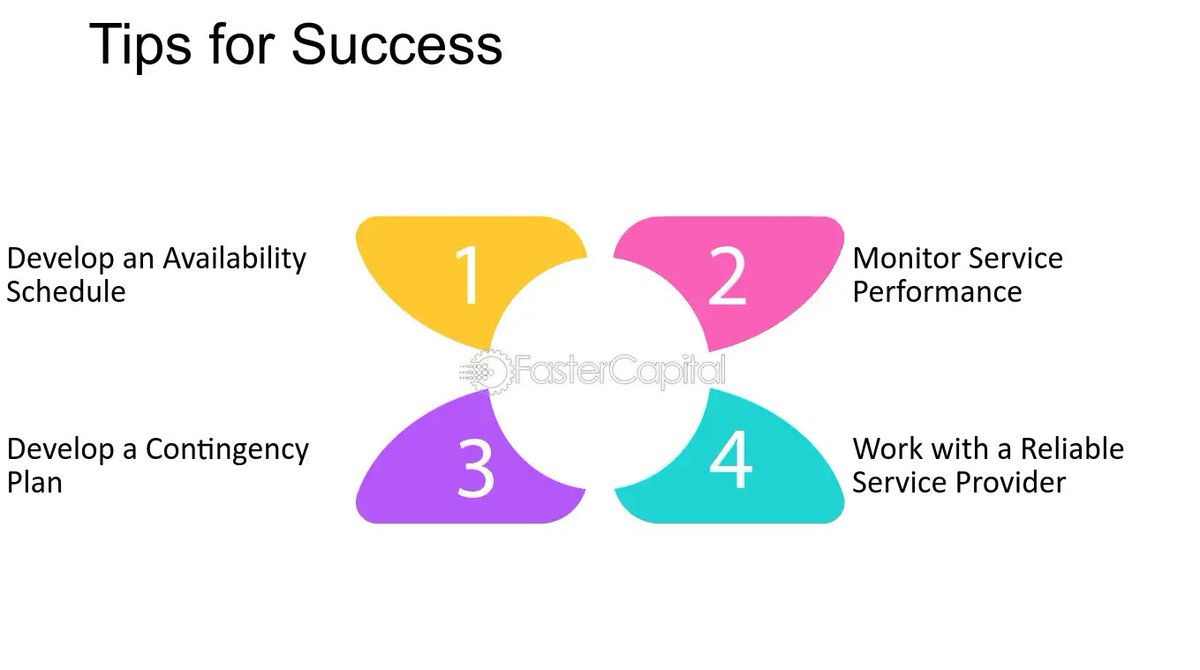 Tips for Success

Develop an Availability Schedule

1

2

Monitor Service Performance

FasterCapital

Develop a Contingency Plan

3

4

Work with a Reliable Service Provider